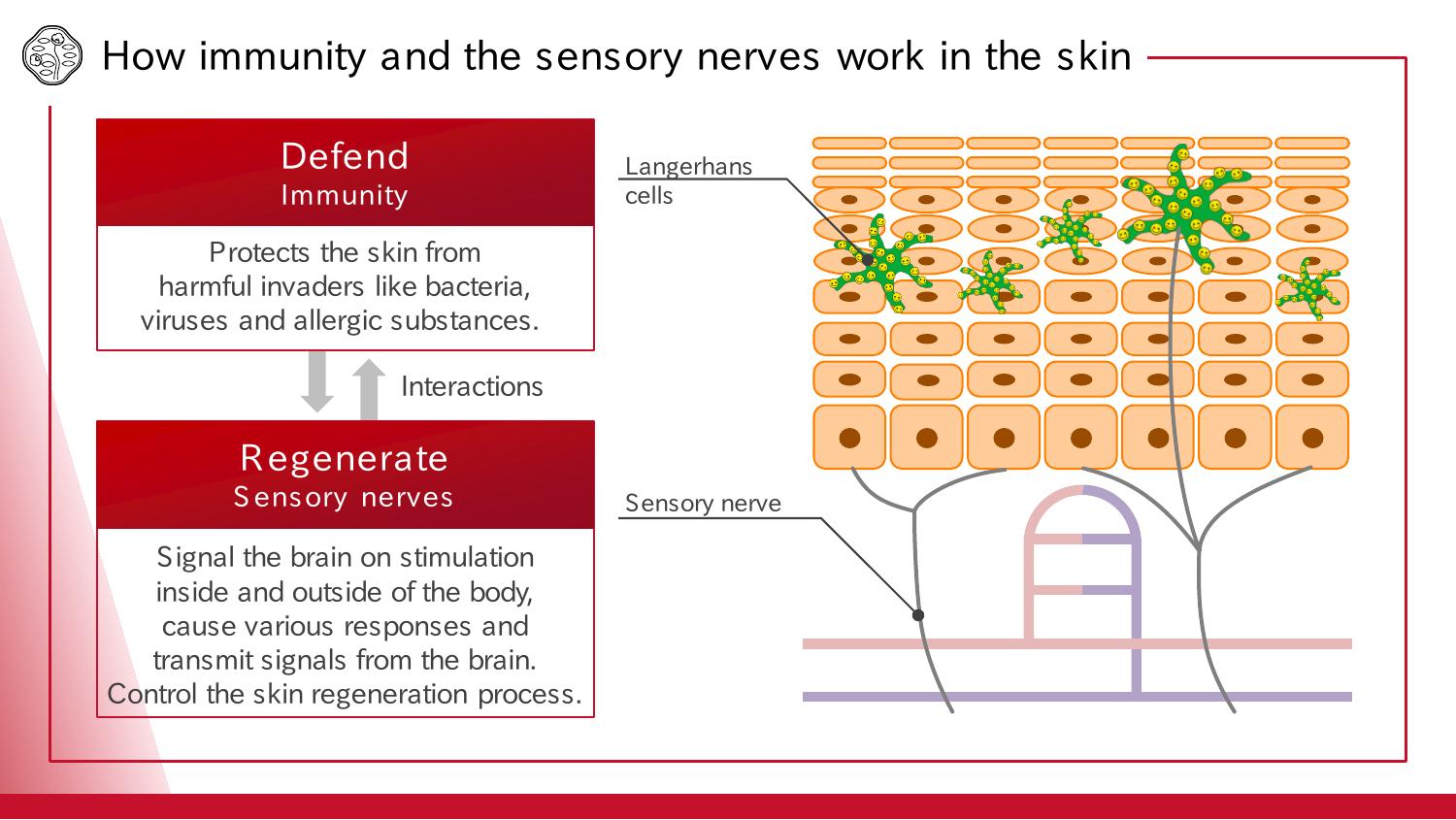 How immunity and the sensory nerves work in the skin

Defend
Immunity

Protects the skin from harmful invaders like bacteria, viruses and allergic substances.

Interactions

Regenerate
Sensory nerves

Signal the brain on stimulation inside and outside of the body, cause various responses and transmit signals from the brain. Control the skin regeneration process.

Langerhans cells

Sensory nerve